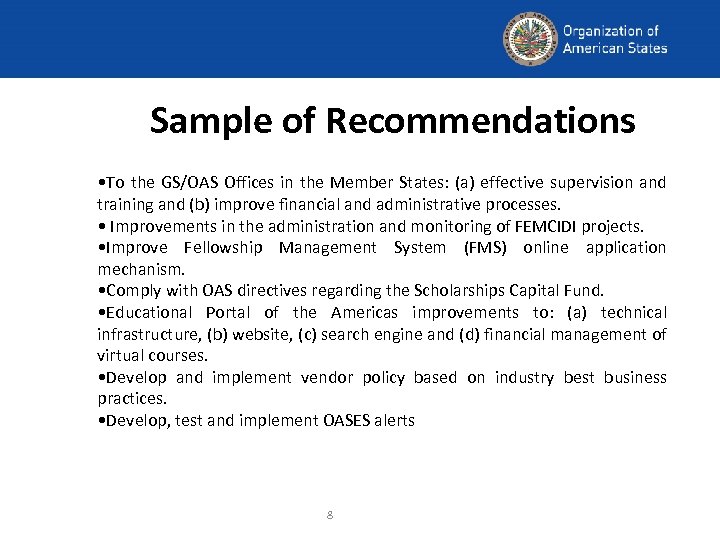 Organization of American States

Sample of Recommendations

•To the GS/OAS Offices in the Member States: (a) effective supervision and training and (b) improve financial and administrative processes.
• Improvements in the administration and monitoring of FEMCIDI projects.
•Improve Fellowship Management System (FMS) online application mechanism.
•Comply with OAS directives regarding the Scholarships Capital Fund.
•Educational Portal of the Americas improvements to: (a) technical infrastructure, (b) website, (c) search engine and (d) financial management of virtual courses.
•Develop and implement vendor policy based on industry best business practices.
•Develop, test and implement OASES alerts

8